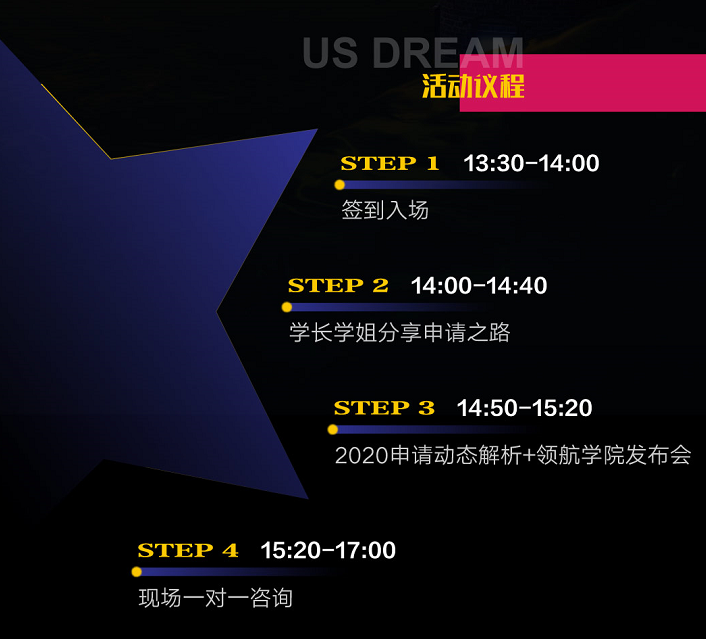 US DREAM
活动议程

STEP 1 13:30-14:00
签到入场

STEP 2 14:00-14:40
学长学姐分享申请之路

STEP 3 14:50-15:20
2020申请动态解析+领航学院发布会

STEP 4 15:20-17:00
现场一对一咨询